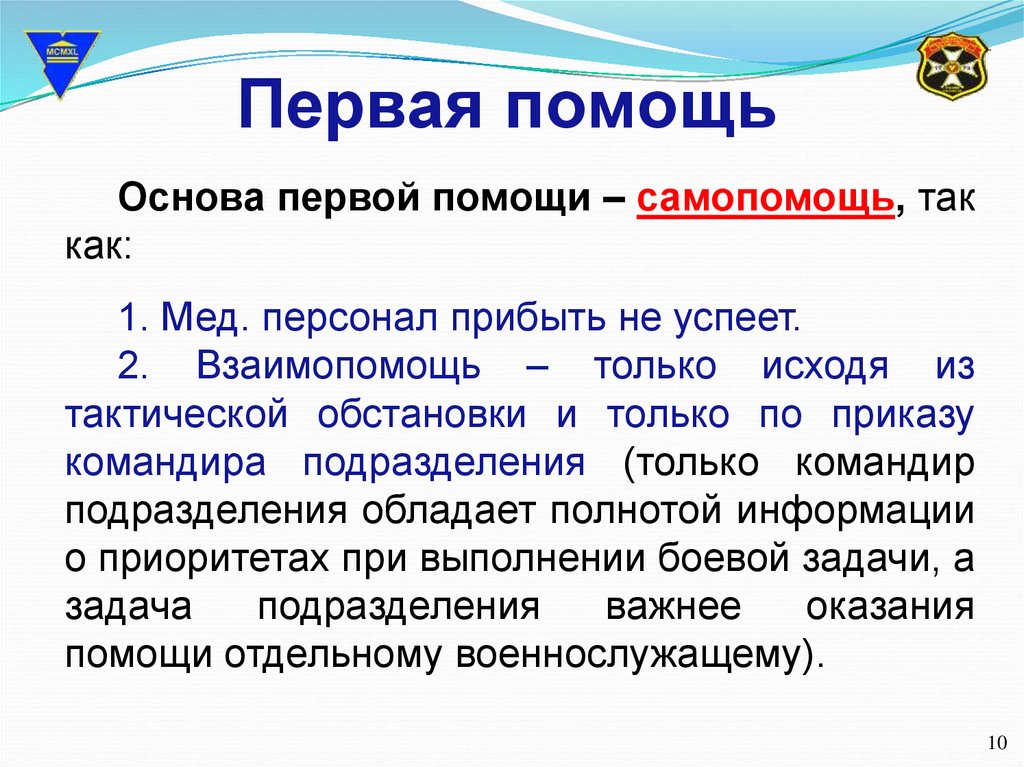 MCMXL

Первая помощь

Основа первой помощи – самопомощь, так как:

1. Мед. персонал прибыть не успеет.

2. Взаимопомощь – только исходя из тактической обстановки и только по приказу командира подразделения (только командир подразделения обладает полнотой информации о приоритетах при выполнении боевой задачи, а задача подразделения важнее оказания помощи отдельному военнослужащему).

10